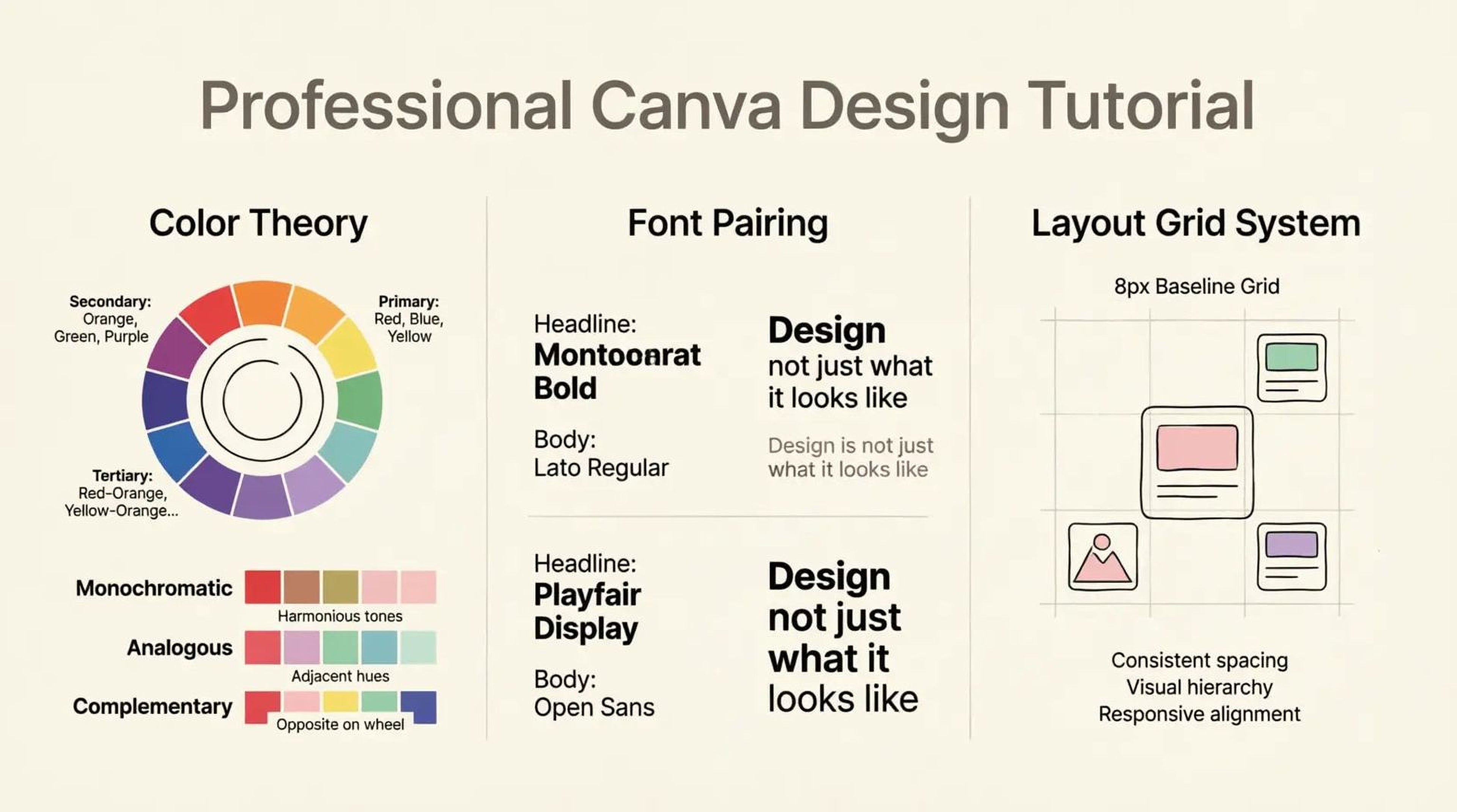 Professional Canva Design Tutorial

Color Theory

Secondary: Orange, Green, Purple

Primary: Red, Blue, Yellow

Tertiary: Red-Orange, Yellow-Orange...

Monochromatic

Harmonious tones

Analogous

Adjacent hues

Complementary

Opposite on wheel

Font Pairing

Headline: Montoonrat Bold

Body: Lato Regular

Design not just what it looks like

Design is not just what it looks like

Headline: Playfair Display

Body: Open Sans

Design not just what it looks like

Layout Grid System

8px Baseline Grid

Consistent spacing
Visual hierarchy
Responsive alignment